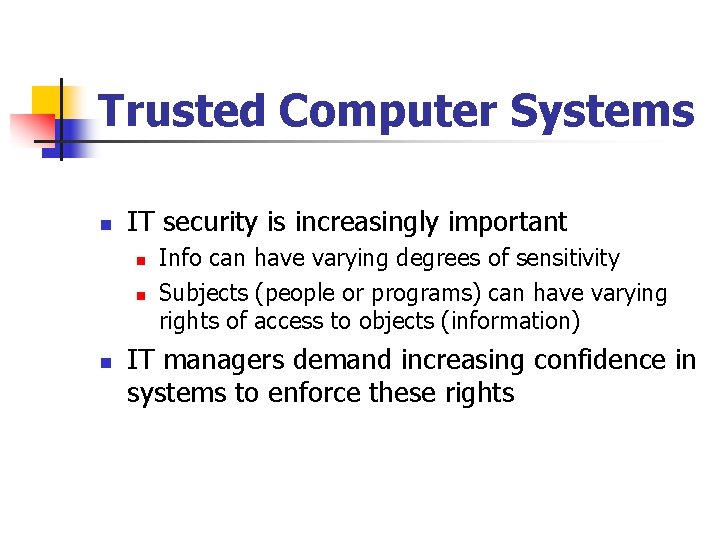 Trusted Computer Systems

- IT security is increasingly important
  - Info can have varying degrees of sensitivity
  - Subjects (people or programs) can have varying rights of access to objects (information)
- IT managers demand increasing confidence in systems to enforce these rights